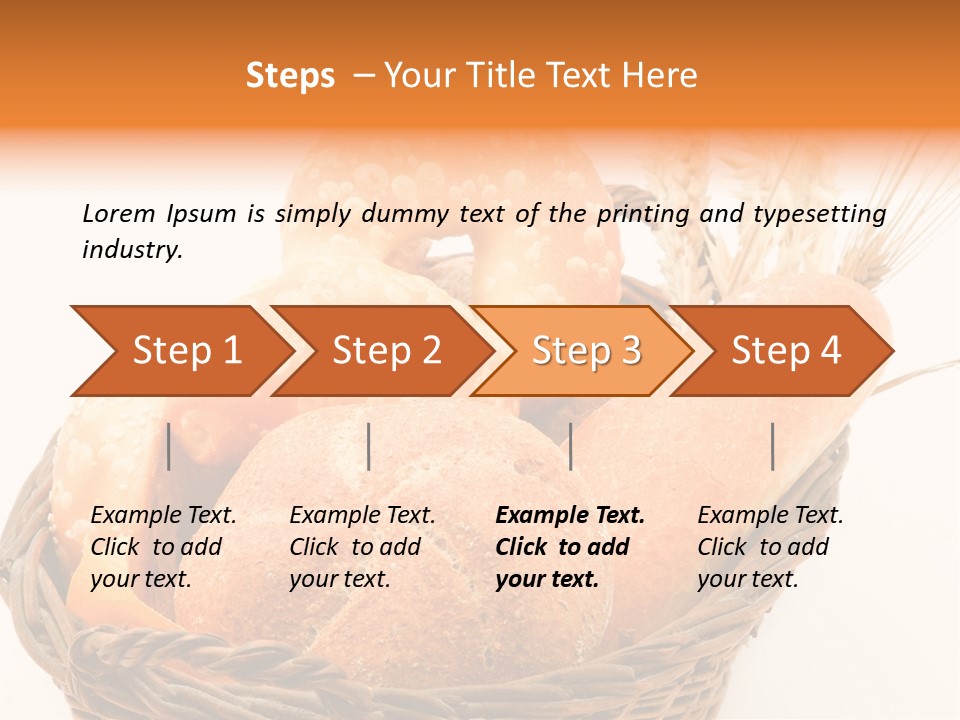 Steps – Your Title Text Here

Lorem Ipsum is simply dummy text of the printing and typesetting industry.

Step 1

Step 2

Step 3

Step 4

Example Text. Click to add your text.

Example Text. Click to add your text.

Example Text. Click to add your text.

Example Text. Click to add your text.